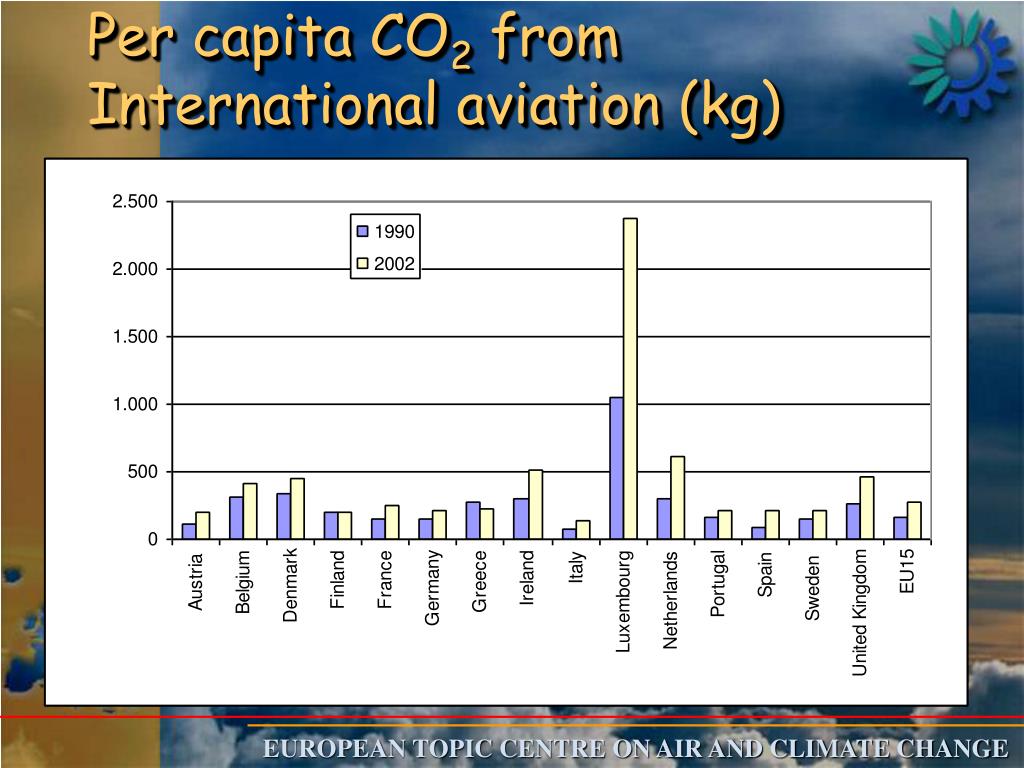 Per capita $CO_2$ from International aviation (kg)

2.500
2.000
1.500
1.000
500
0

1990
2002

Austria
Belgium
Denmark
Finland
France
Germany
Greece
Ireland
Italy
Luxembourg
Netherlands
Portugal
Spain
Sweden
United Kingdom
EU15

EUROPEAN TOPIC CENTRE ON AIR AND CLIMATE CHANGE